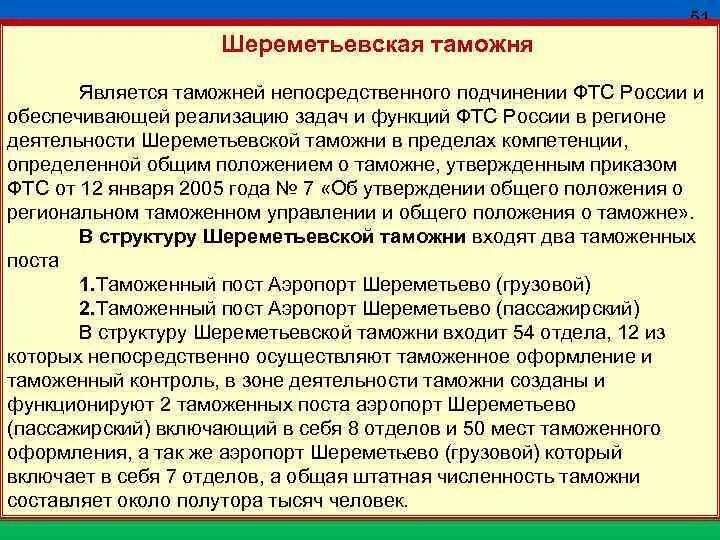 51

Шереметьевская таможня

Является таможней непосредственного подчинении ФТС России и обеспечивающей реализацию задач и функций ФТС России в регионе деятельности Шереметьевской таможни в пределах компетенции, определенной общим положением о таможне, утвержденным приказом ФТС от 12 января 2005 года № 7 «Об утверждении общего положения о региональном таможенном управлении и общего положения о таможне».

В структуру Шереметьевской таможни входят два таможенных поста

1.Таможенный пост Аэропорт Шереметьево (грузовой)

2.Таможенный пост Аэропорт Шереметьево (пассажирский)

В структуру Шереметьевской таможни входит 54 отдела, 12 из которых непосредственно осуществляют таможенное оформление и таможенный контроль, в зоне деятельности таможни созданы и функционируют 2 таможенных поста аэропорт Шереметьево (пассажирский) включающий в себя 8 отделов и 50 мест таможенного оформления, а так же аэропорт Шереметьево (грузовой) который включает в себя 7 отделов, а общая штатная численность таможни составляет около полутора тысяч человек.